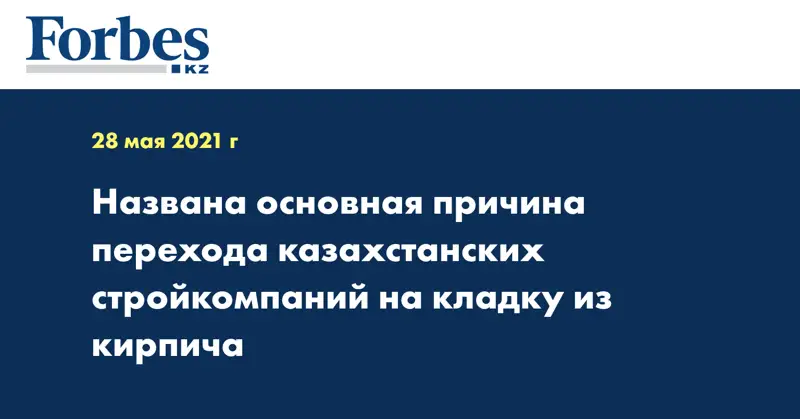 Forbes
KZ

28 мая 2021 г

Названа основная причина перехода казахстанских стройкомпаний на кладку из кирпича